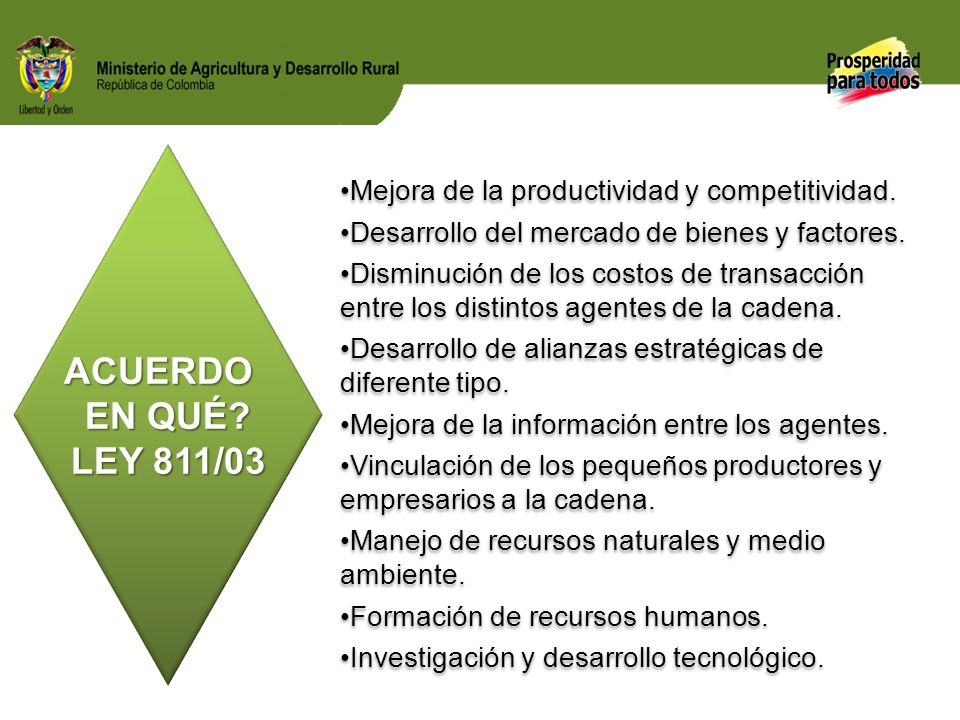 Libertad y Orden

Ministerio de Agricultura y Desarrollo Rural
República de Colombia

Prosperidad para todos

ACUERDO EN QUÉ? LEY 811/03

•Mejora de la productividad y competitividad.

•Desarrollo del mercado de bienes y factores.

•Disminución de los costos de transacción entre los distintos agentes de la cadena.

•Desarrollo de alianzas estratégicas de diferente tipo.

•Mejora de la información entre los agentes.

•Vinculación de los pequeños productores y empresarios a la cadena.

•Manejo de recursos naturales y medio ambiente.

•Formación de recursos humanos.

•Investigación y desarrollo tecnológico.